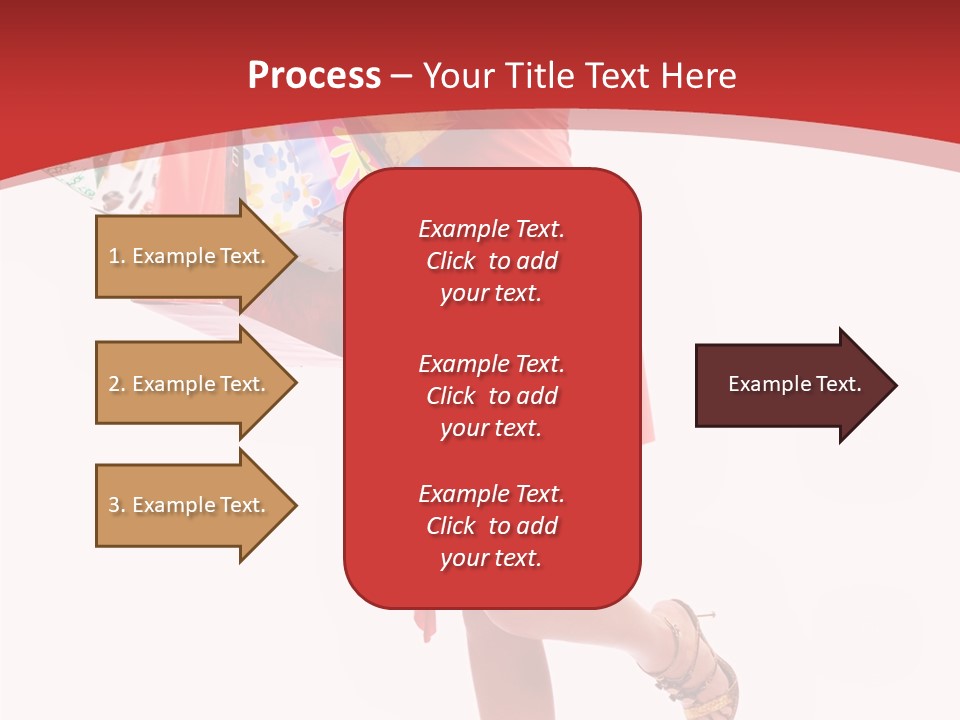 Process – Your Title Text Here

1. Example Text.

2. Example Text.

3. Example Text.

Example Text. Click to add your text.

Example Text. Click to add your text.

Example Text. Click to add your text.

Example Text.